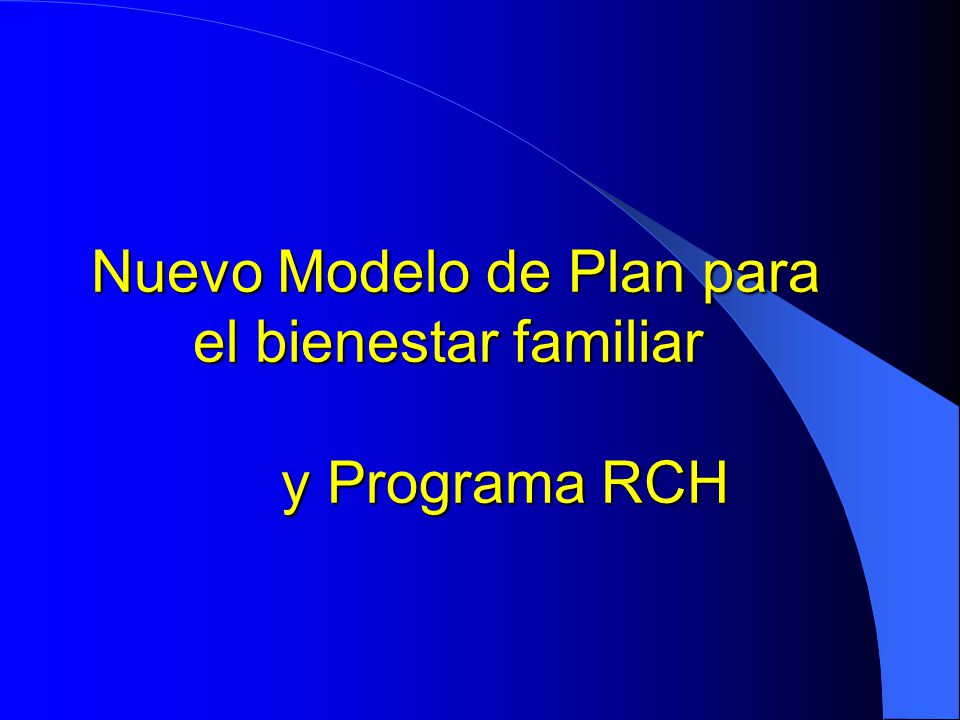 Nuevo Modelo de Plan para el bienestar familiar

y Programa RCH